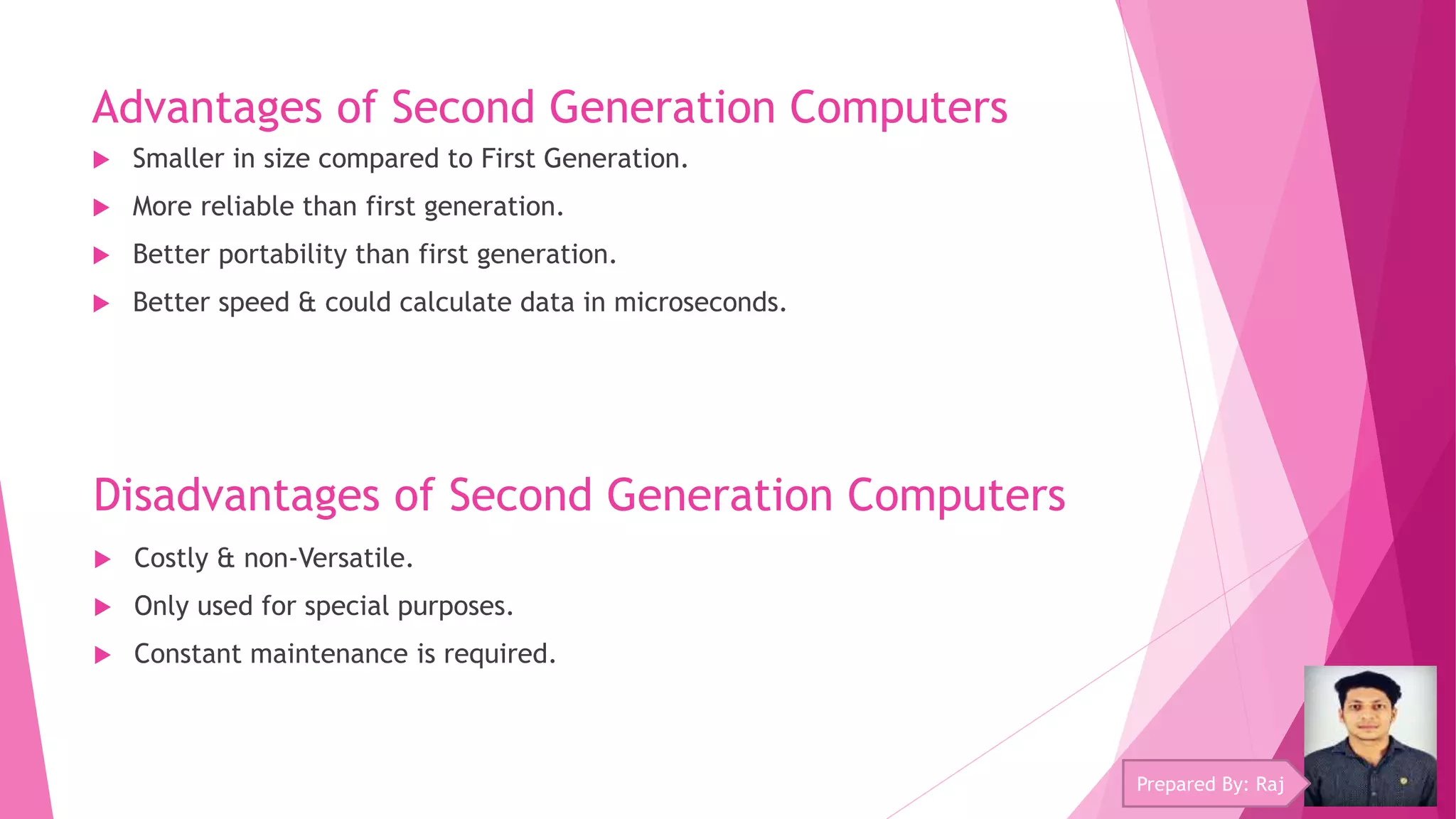 Advantages of Second Generation Computers

Smaller in size compared to First Generation.

More reliable than first generation.

Better portability than first generation.

Better speed & could calculate data in microseconds.

Disadvantages of Second Generation Computers

Costly & non-Versatile.

Only used for special purposes.

Constant maintenance is required.

Prepared By: Raj